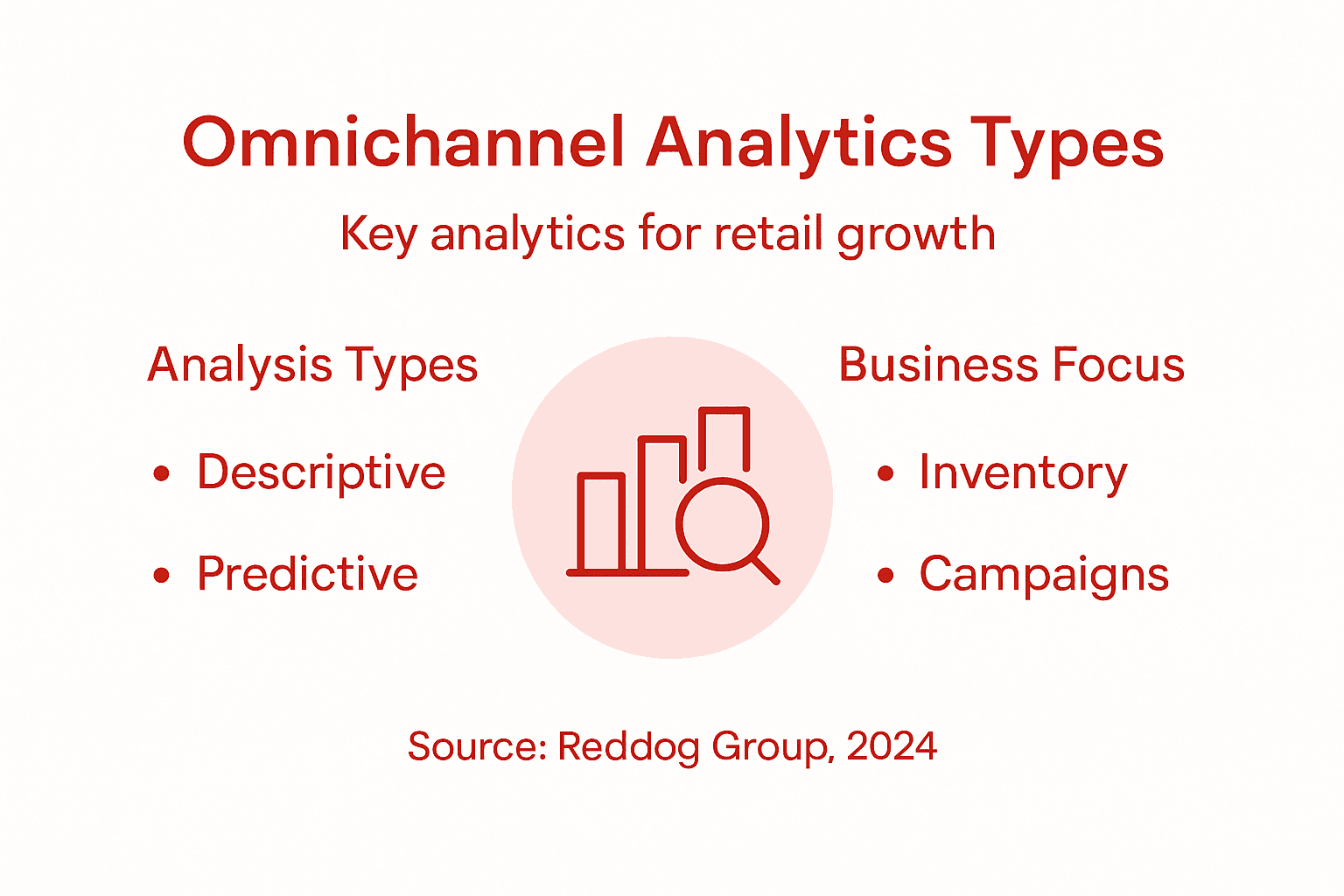 Omnichannel Analytics Types

Key analytics for retail growth

Analysis Types

• Descriptive
• Predictive

Business Focus

• Inventory
• Campaigns

Source: Reddog Group, 2024